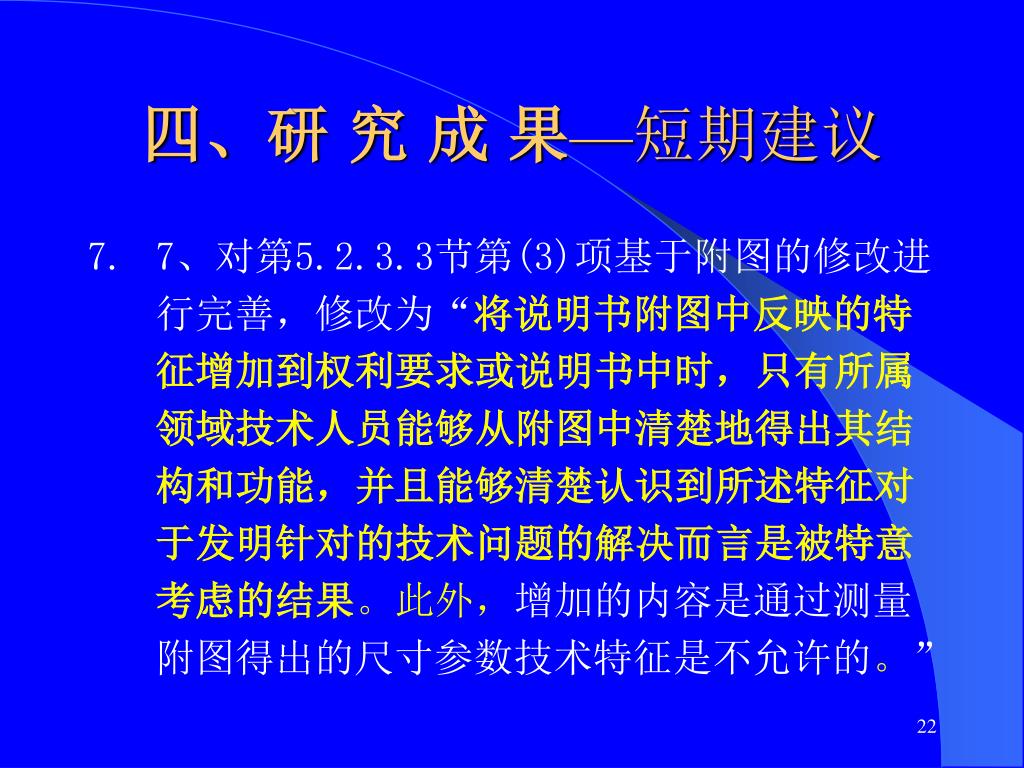 四、研 究 成 果—短期建议

7. 7、对第5.2.3.3节第(3)项基于附图的修改进行完善，修改为“将说明书附图中反映的特征增加到权利要求或说明书中时，只有所属领域技术人员能够从附图中清楚地得出其结构和功能，并且能够清楚认识到所述特征对于发明针对的技术问题的解决而言是被特意考虑的结果。此外，增加的内容是通过测量附图得出的尺寸参数技术特征是不允许的。”

22